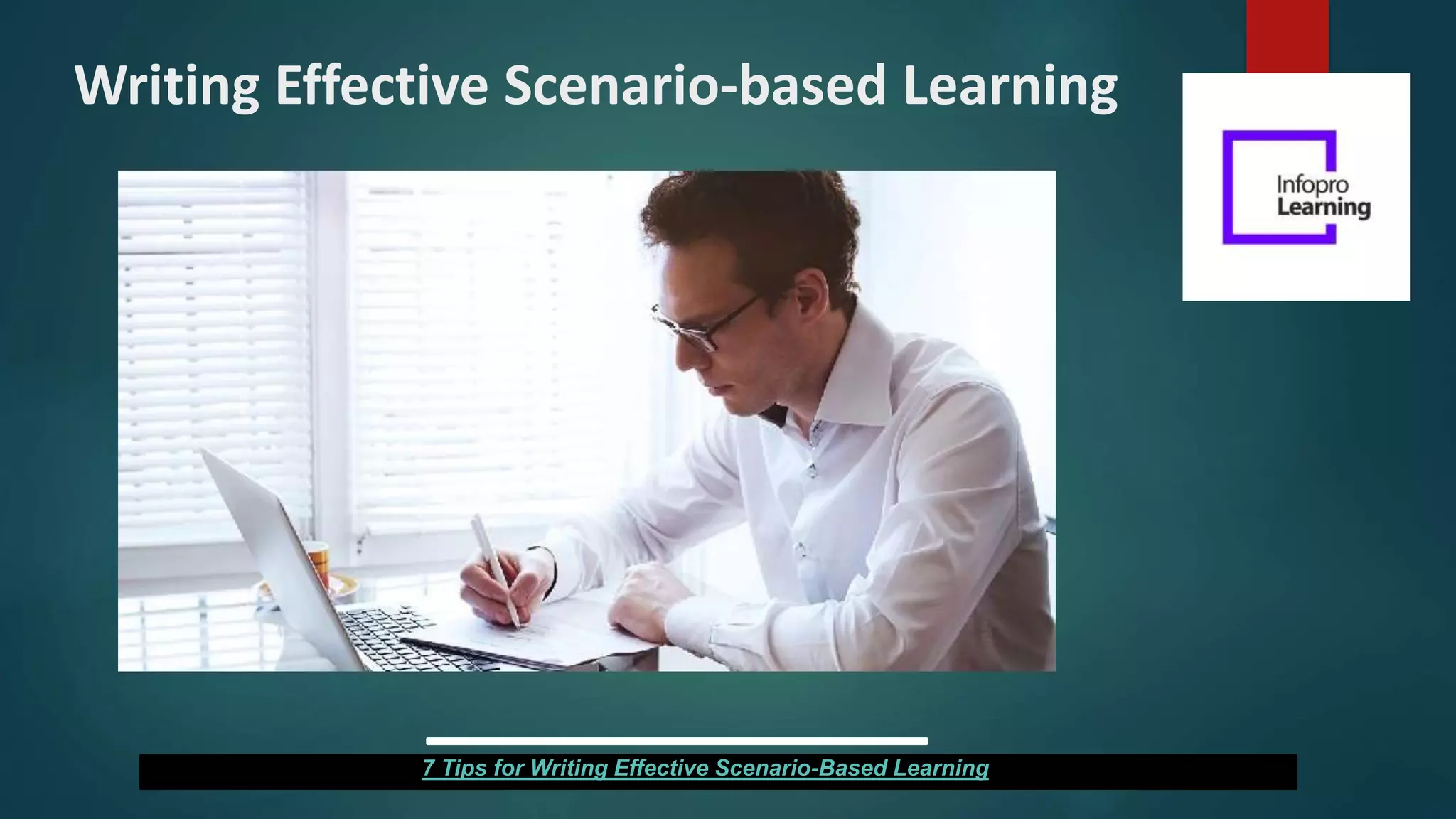 Writing Effective Scenario-based Learning

Infopro Learning

7 Tips for Writing Effective Scenario-Based Learning